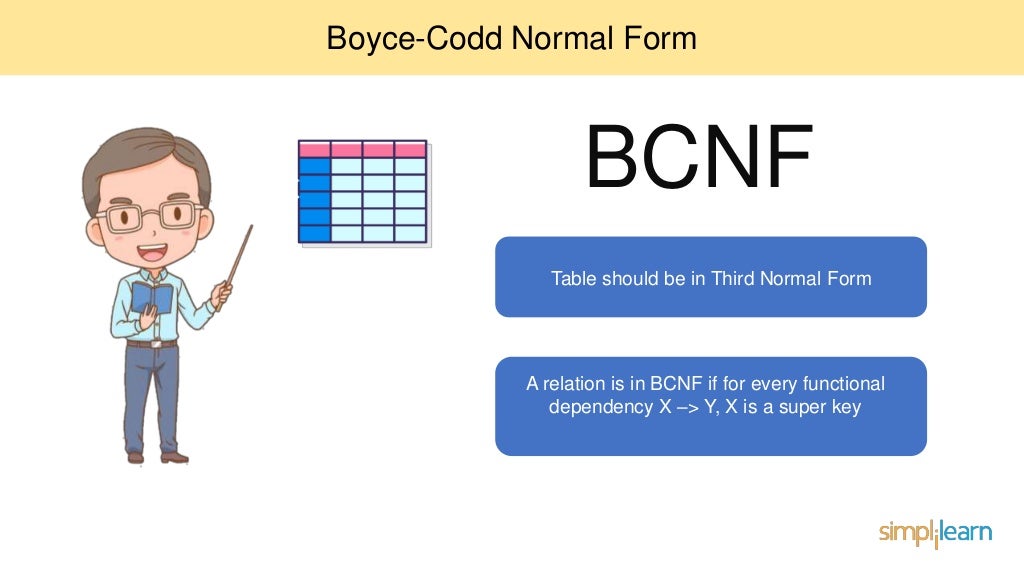 Boyce-Codd Normal Form

BCNF

Table should be in Third Normal Form

A relation is in BCNF if for every functional dependency X –> Y, X is a super key

simplilearn